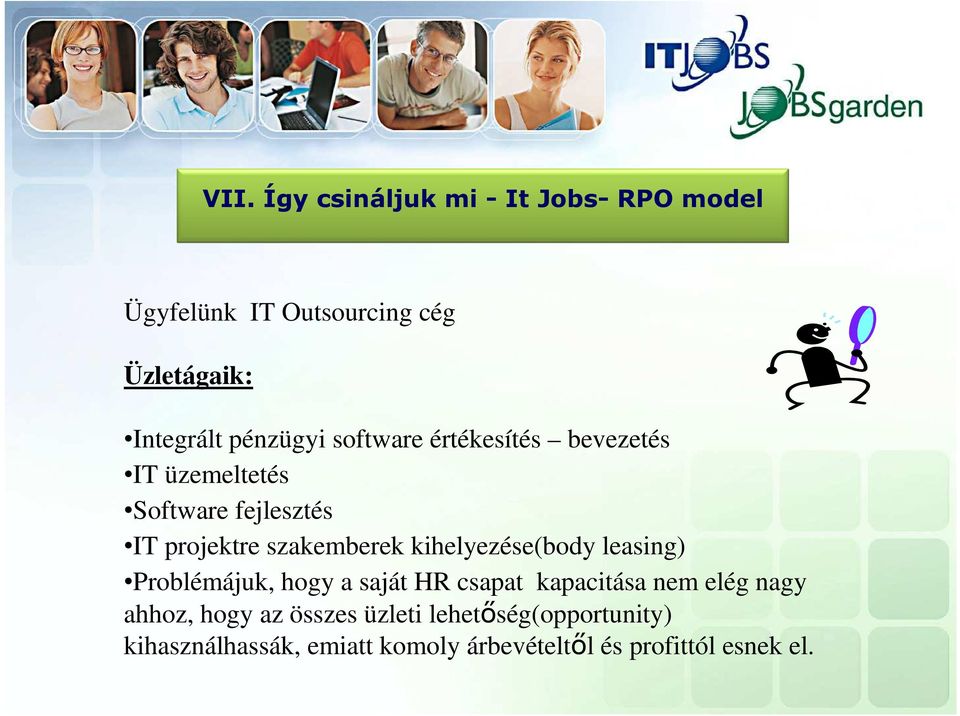 ITJOBS
JOBSgarden

VII. Így csináljuk mi - It Jobs- RPO model

Ügyfelünk IT Outsourcing cég

Üzletágaik:

•Integrált pénzügyi software értékesítés – bevezetés
•IT üzemeltetés
•Software fejlesztés
•IT projektre szakemberek kihelyezése(body leasing)
•Problémájuk, hogy a saját HR csapat kapacitása nem elég nagy ahhoz, hogy az összes üzleti lehetőség(opportunity) kihasználhassák, emiatt komoly árbevételtől és profittól esnek el.